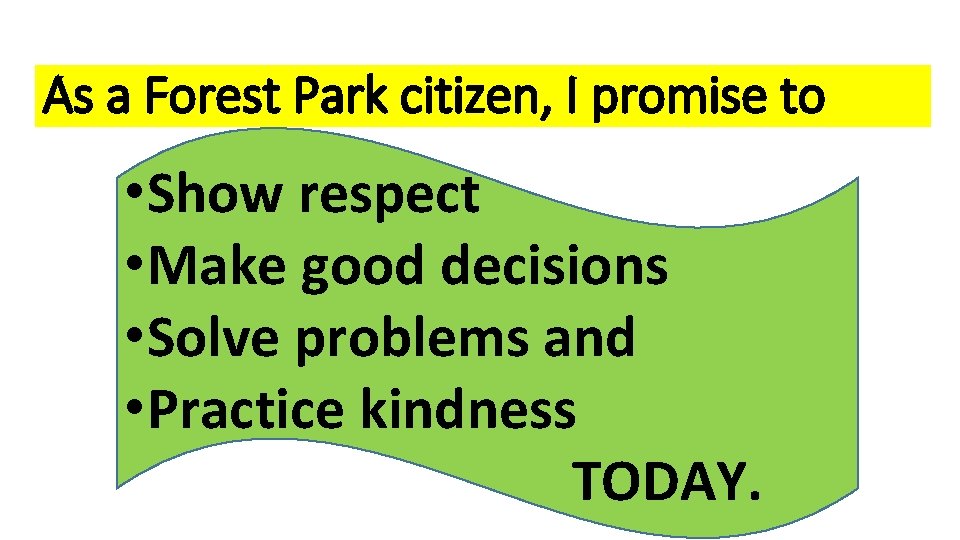 As a Forest Park citizen, I promise to

• Show respect
• Make good decisions
• Solve problems and
• Practice kindness
TODAY.